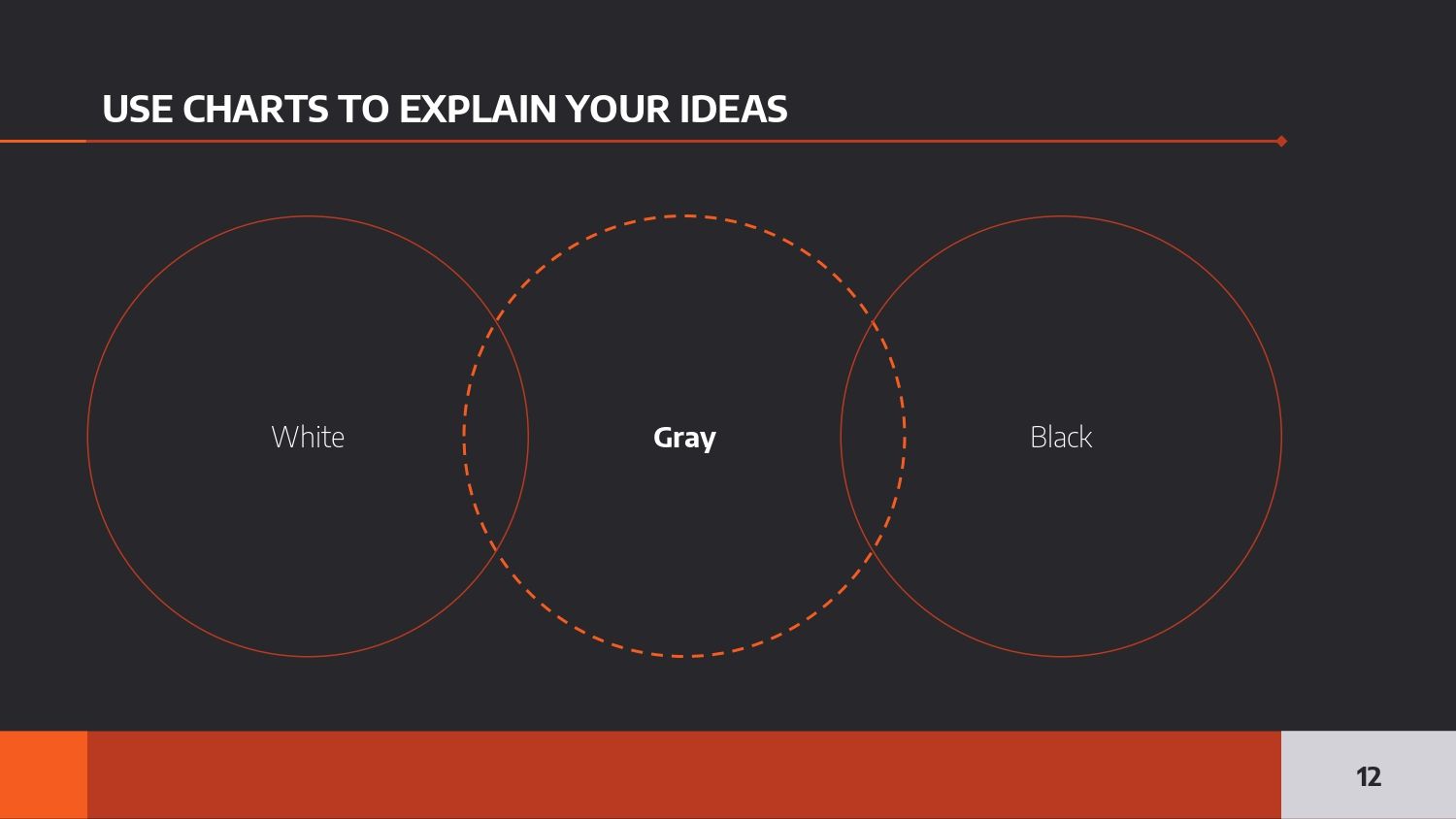 USE CHARTS TO EXPLAIN YOUR IDEAS

White

Gray

Black

12